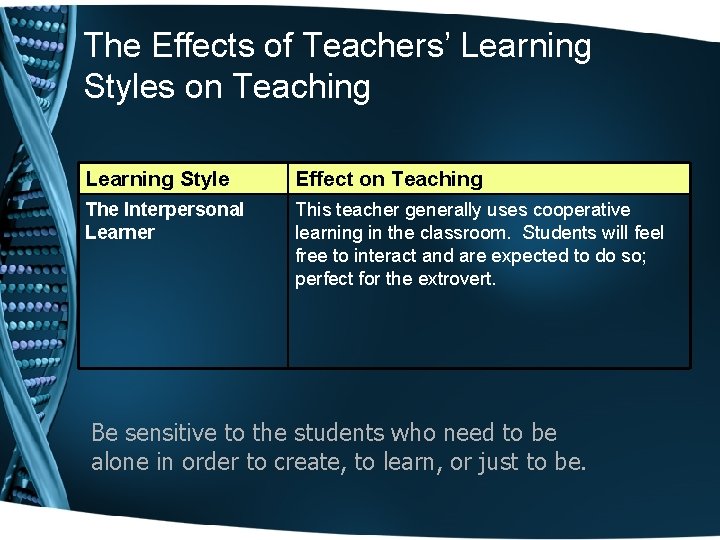 The Effects of Teachers' Learning Styles on Teaching

| Learning Style | Effect on Teaching |
|---|---|
| The Interpersonal Learner | This teacher generally uses cooperative learning in the classroom. Students will feel free to interact and are expected to do so; perfect for the extrovert. |

Be sensitive to the students who need to be alone in order to create, to learn, or just to be.